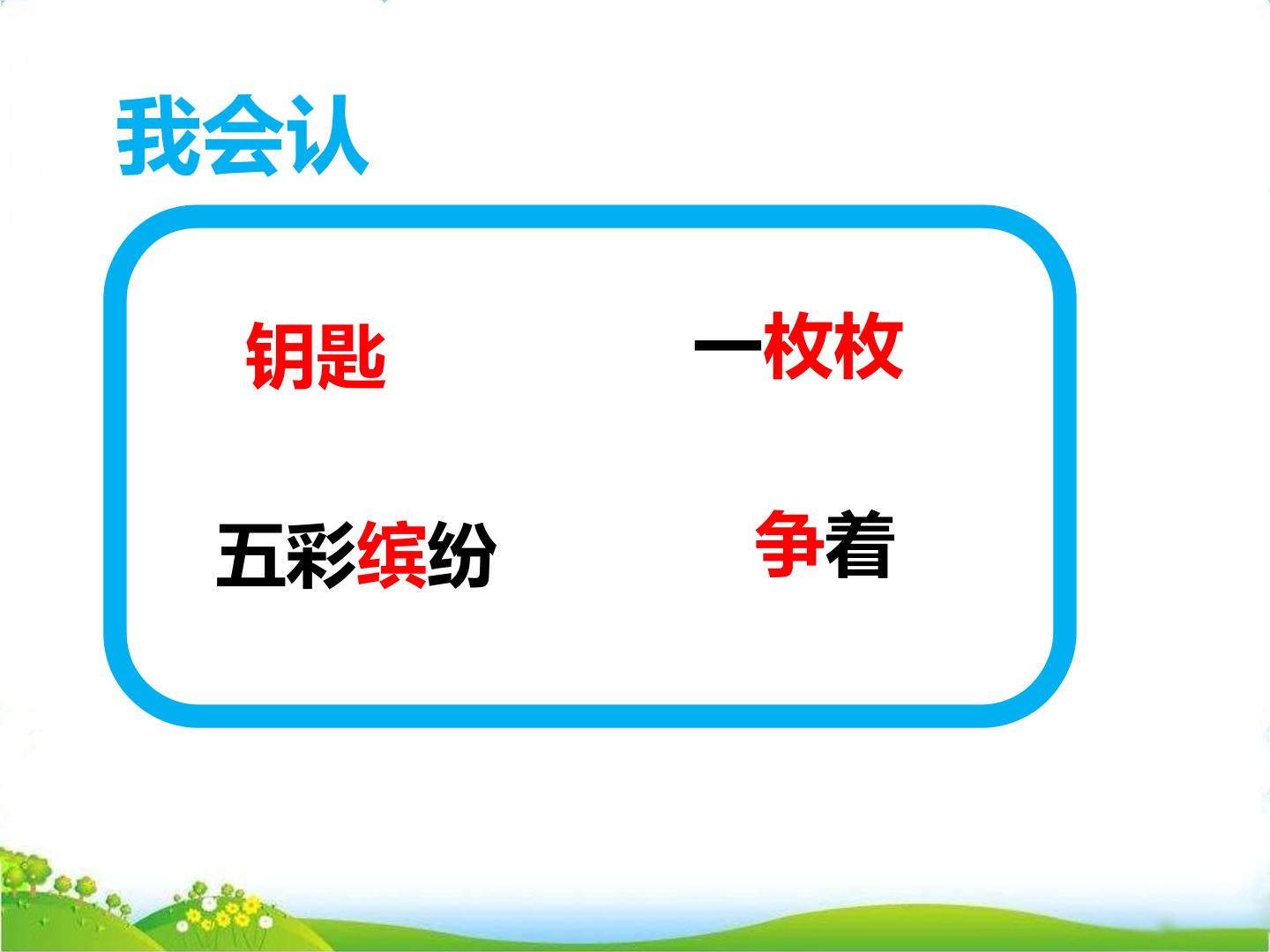 我会认

钥匙

一枚枚

五彩缤纷

争着